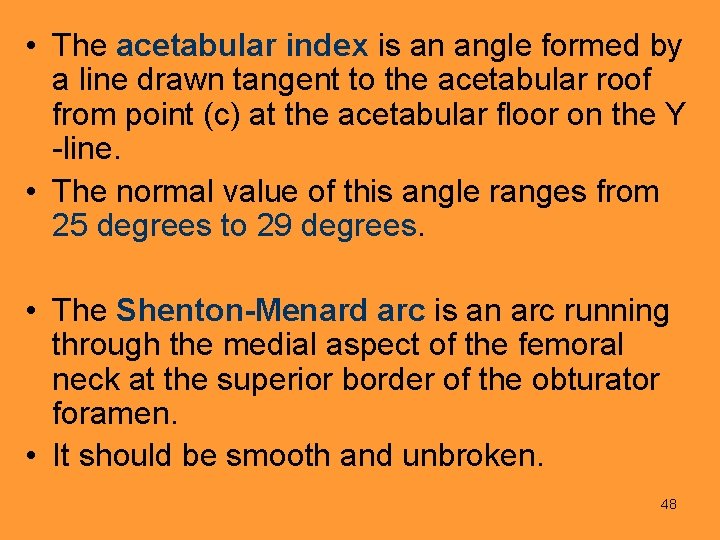 • The acetabular index is an angle formed by a line drawn tangent to the acetabular roof from point (c) at the acetabular floor on the Y -line.
• The normal value of this angle ranges from 25 degrees to 29 degrees.

• The Shenton-Menard arc is an arc running through the medial aspect of the femoral neck at the superior border of the obturator foramen.
• It should be smooth and unbroken.

48